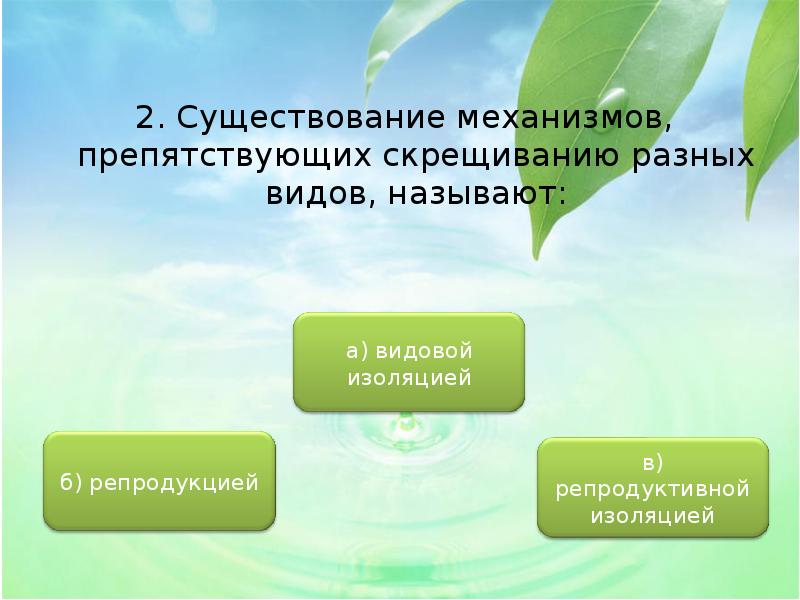 2. Существование механизмов, препятствующих скрещиванию разных видов, называют:

а) видовой изоляцией

б) репродукцией

в) репродуктивной изоляцией